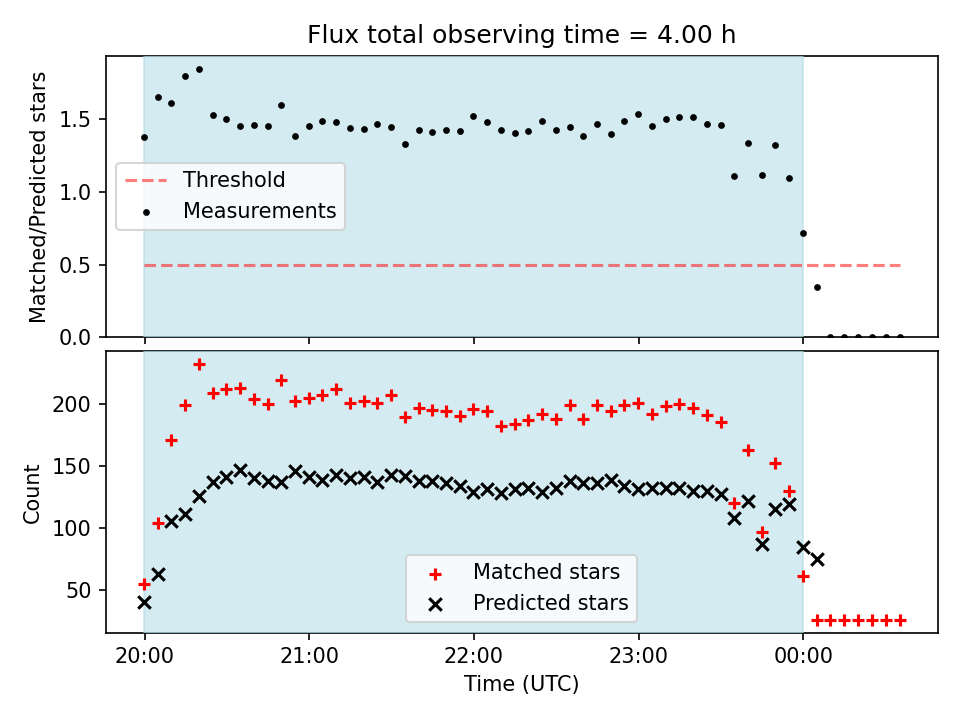 Flux total observing time = 4.00 h

Matched/Predicted stars

1.5
1.0
0.5
0.0

Threshold
Measurements

Count

200
150
100
50

Matched stars
Predicted stars

20:00
21:00
22:00
23:00
00:00

Time (UTC)